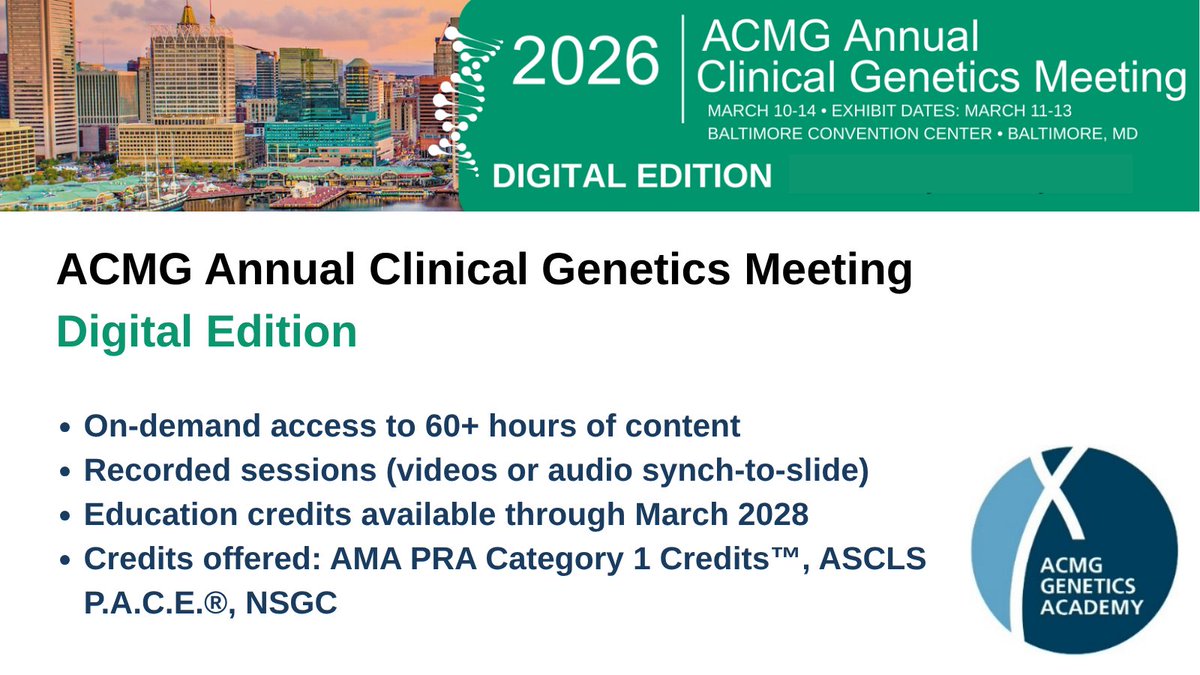 2026 ACMG Annual Clinical Genetics Meeting
MARCH 10-14 • EXHIBIT DATES: MARCH 11-13
BALTIMORE CONVENTION CENTER • BALTIMORE, MD

DIGITAL EDITION

ACMG Annual Clinical Genetics Meeting
Digital Edition

• On-demand access to 60+ hours of content
• Recorded sessions (videos or audio synch-to-slide)
• Education credits available through March 2028
• Credits offered: AMA PRA Category 1 Credits™, ASCLS P.A.C.E.®, NSGC

ACMG GENETICS ACADEMY